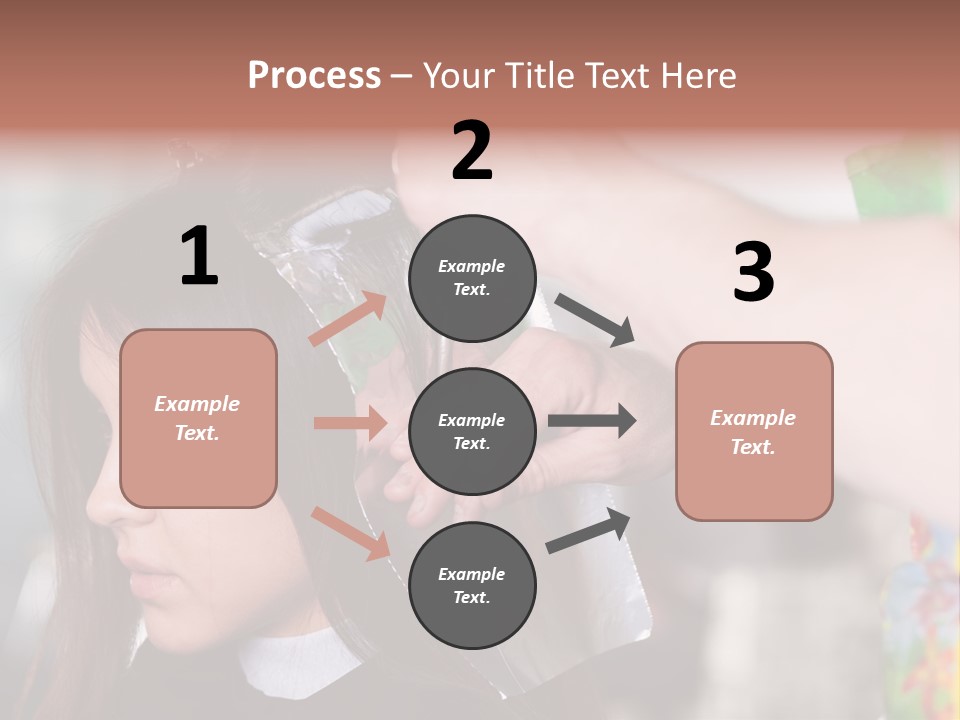 Process – Your Title Text Here

1

Example Text.

2

Example Text.

Example Text.

Example Text.

3

Example Text.